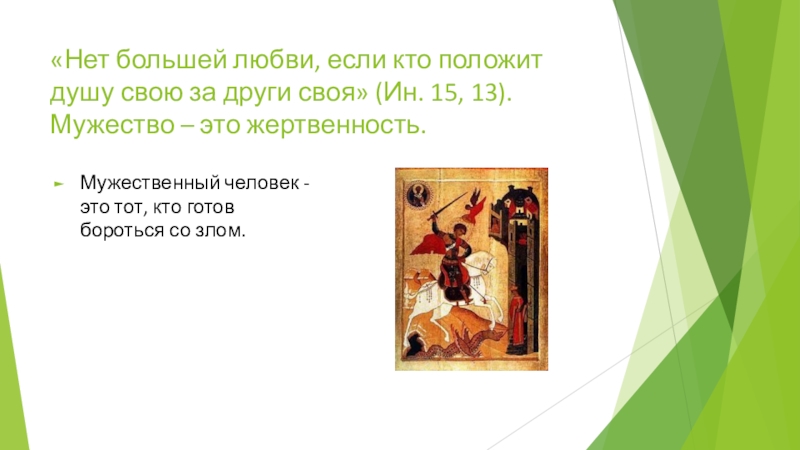 «Нет большей любви, если кто положит душу свою за други своя» (Ин. 15, 13). Мужество – это жертвенность.

Мужественный человек - это тот, кто готов бороться со злом.